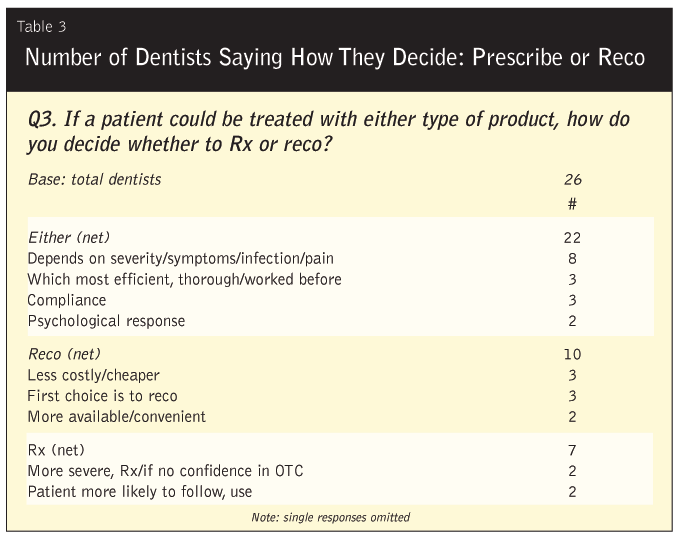 Table 3

Number of Dentists Saying How They Decide: Prescribe or Reco

Q3. If a patient could be treated with either type of product, how do you decide whether to Rx or reco?

| Base: total dentists | 26 |
|---|---|
| | # |
| Either (net) | 22 |
| Depends on severity/symptoms/infection/pain | 8 |
| Which most efficient, thorough/worked before | 3 |
| Compliance | 3 |
| Psychological response | 2 |
| Reco (net) | 10 |
| Less costly/cheaper | 3 |
| First choice is to reco | 3 |
| More available/convenient | 2 |
| Rx (net) | 7 |
| More severe, Rx/if no confidence in OTC | 2 |
| Patient more likely to follow, use | 2 |

Note: single responses omitted